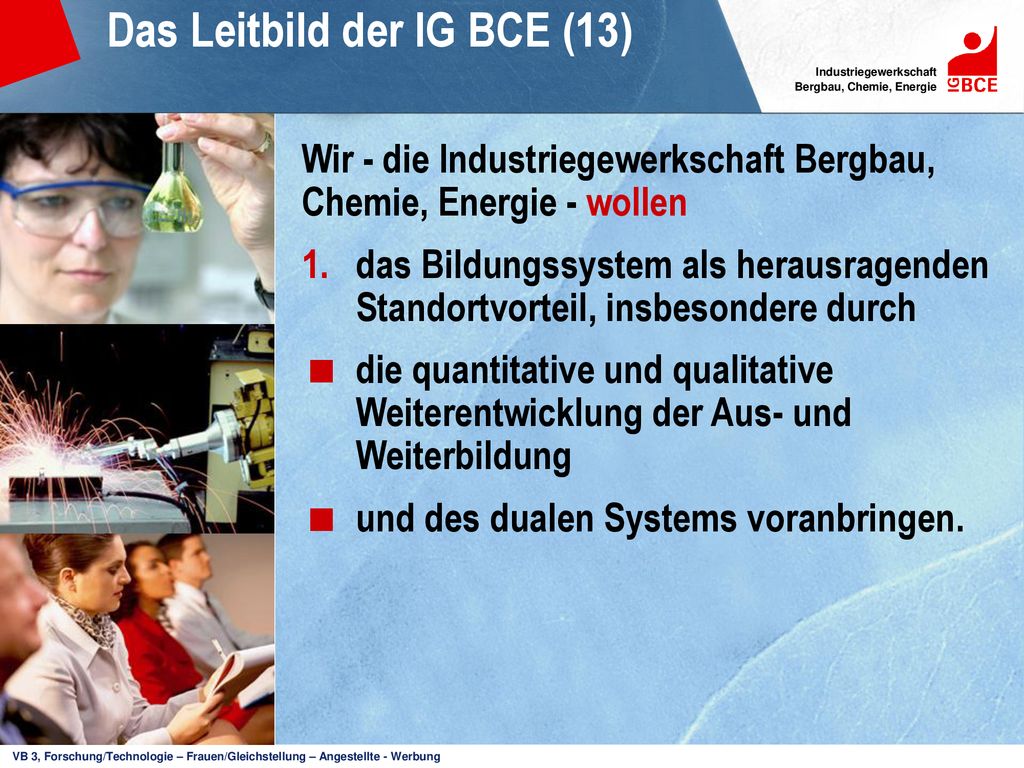 Das Leitbild der IG BCE (13)

Industriegewerkschaft Bergbau, Chemie, Energie

IG BCE

Wir - die Industriegewerkschaft Bergbau, Chemie, Energie - wollen

1. das Bildungssystem als herausragenden Standortvorteil, insbesondere durch

■ die quantitative und qualitative Weiterentwicklung der Aus- und Weiterbildung

■ und des dualen Systems voranbringen.

VB 3, Forschung/Technologie – Frauen/Gleichstellung – Angestellte - Werbung